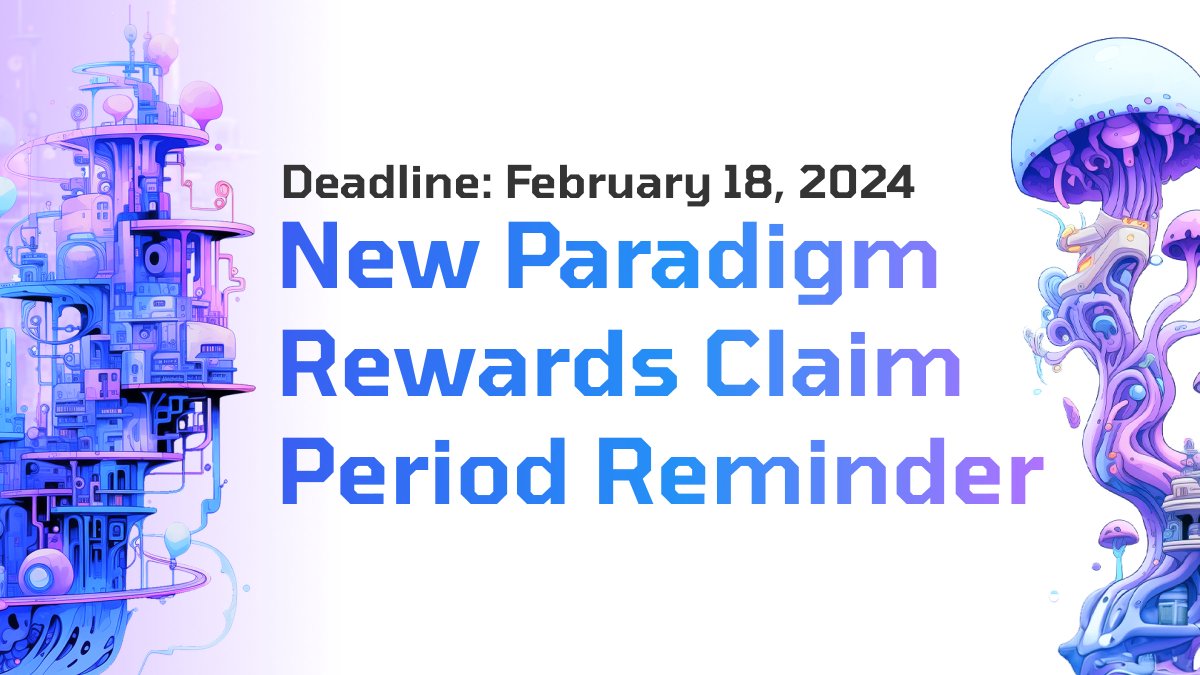 Deadline: February 18, 2024
New Paradigm Rewards Claim Period Reminder